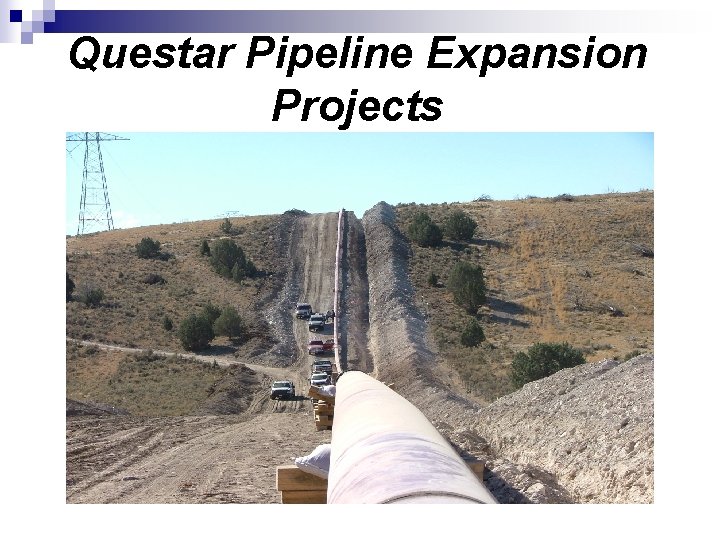 Questar Pipeline Expansion Projects